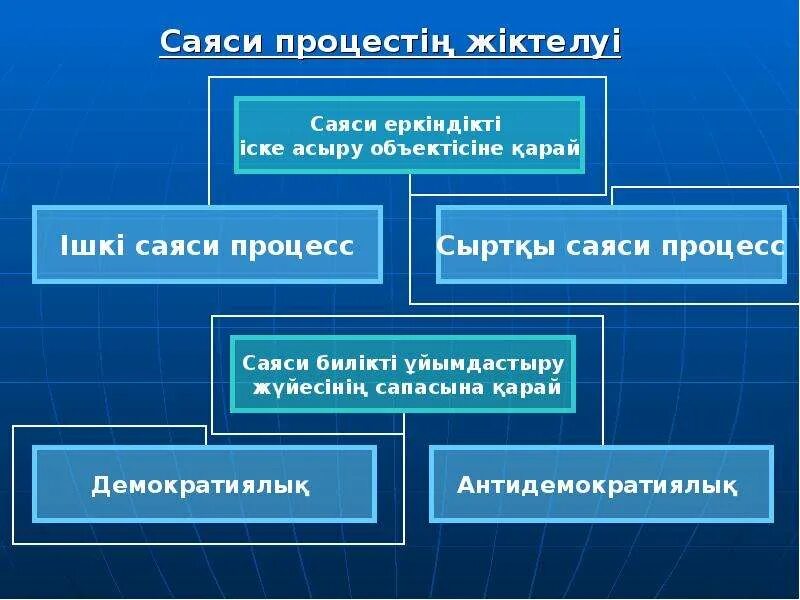 Саяси процестің жіктелуі

Саяси еркіндікті іске асыру объектісіне қарай

Ішкі саяси процесс

Сыртқы саяси процесс

Саяси билікті ұйымдастыру жүйесінің сапасына қарай

Демократиялық

Антидемократиялық